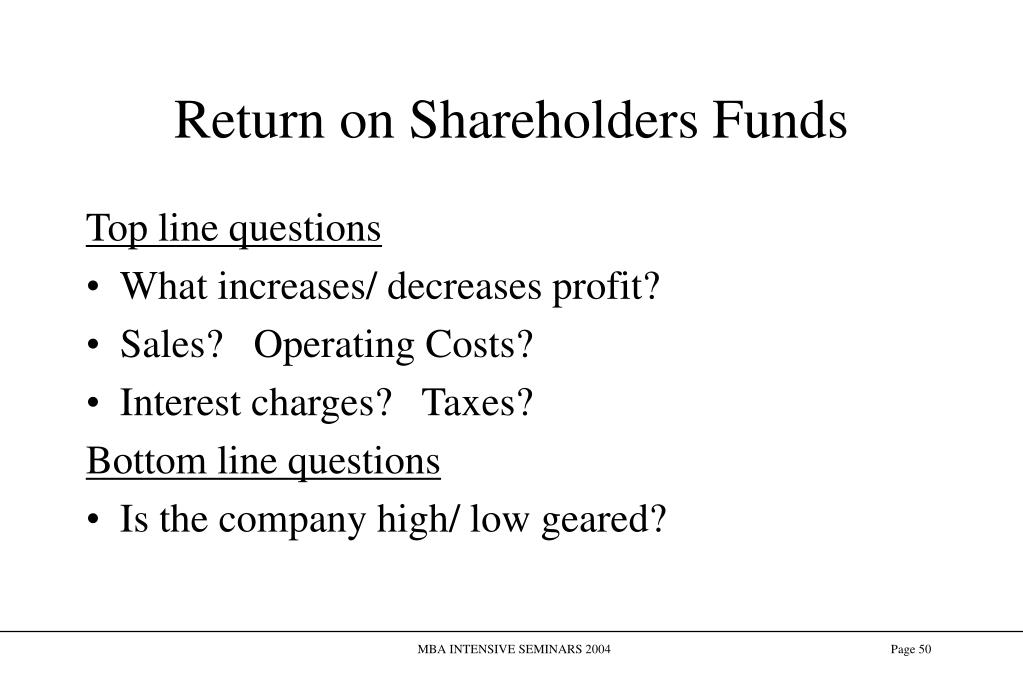 Return on Shareholders Funds

Top line questions

• What increases/ decreases profit?

• Sales?   Operating Costs?

• Interest charges?   Taxes?

Bottom line questions

• Is the company high/ low geared?

MBA INTENSIVE SEMINARS 2004

Page 50